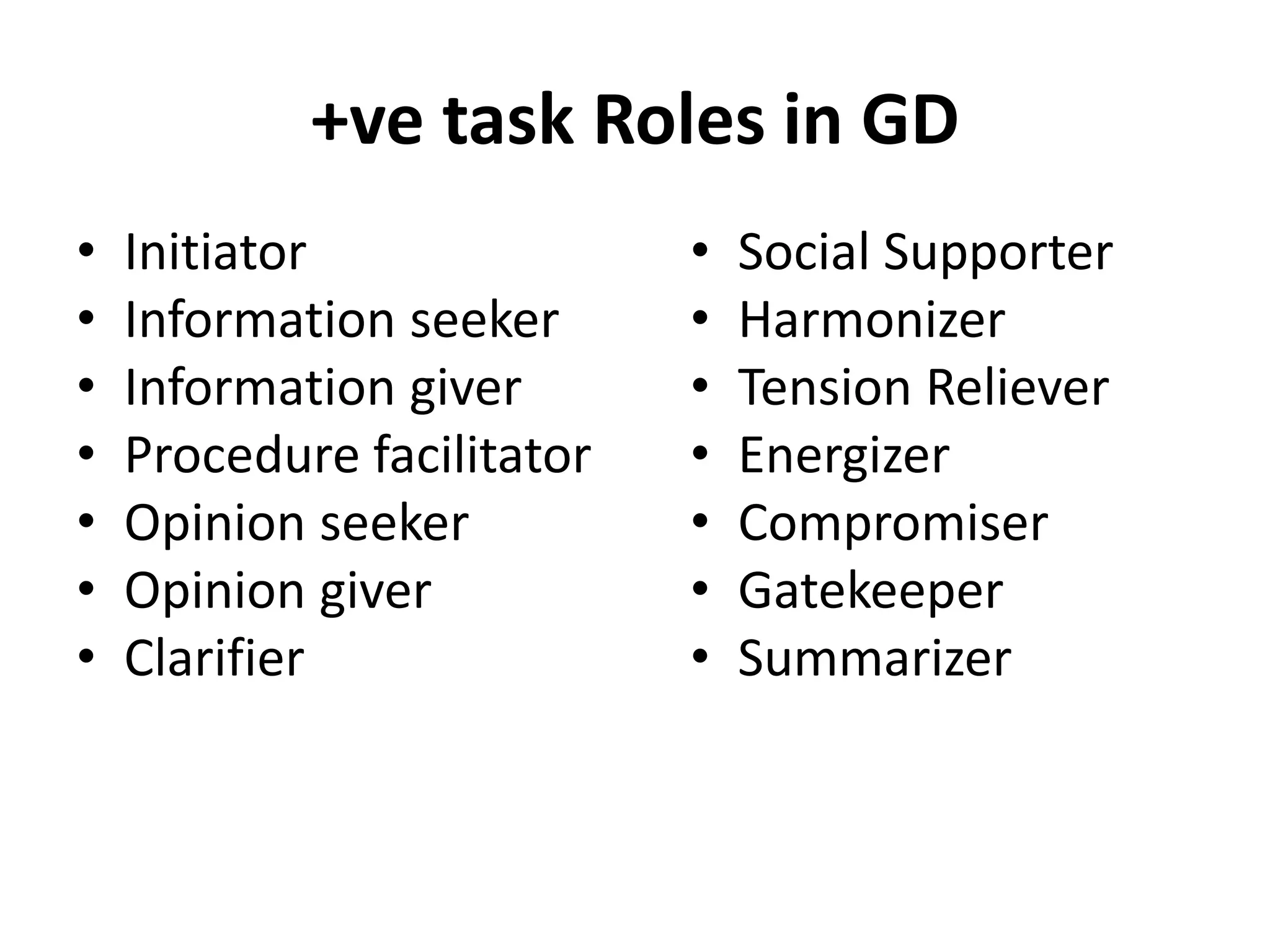 +ve task Roles in GD

• Initiator
• Information seeker
• Information giver
• Procedure facilitator
• Opinion seeker
• Opinion giver
• Clarifier

• Social Supporter
• Harmonizer
• Tension Reliever
• Energizer
• Compromiser
• Gatekeeper
• Summarizer